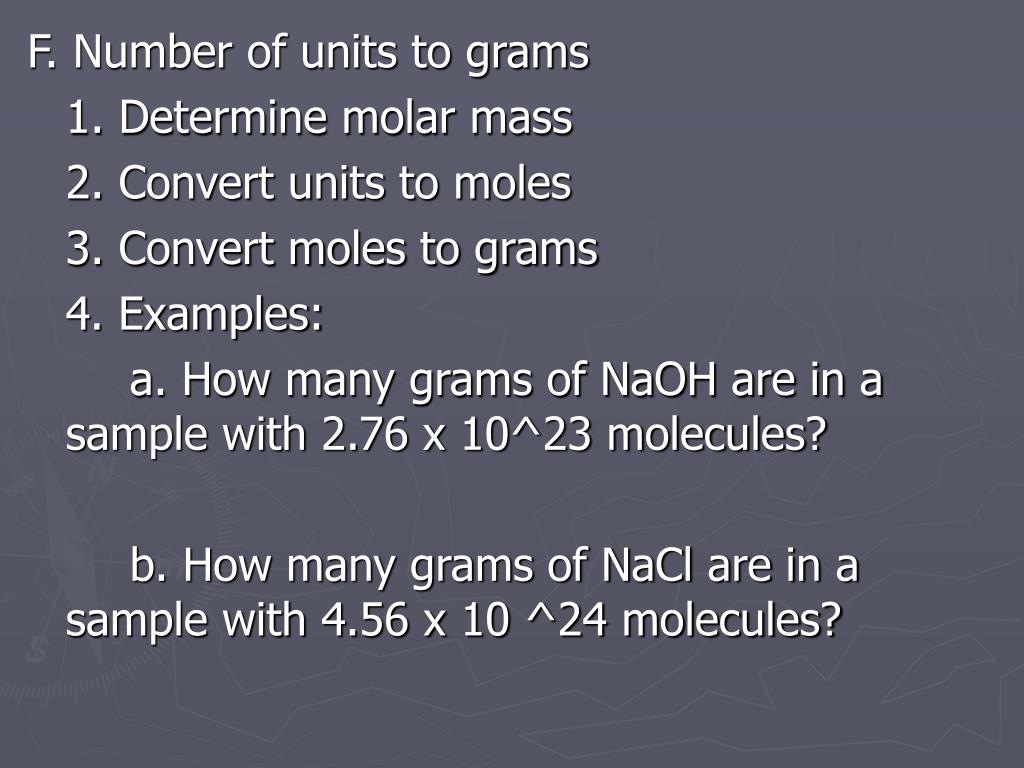 F. Number of units to grams
1. Determine molar mass
2. Convert units to moles
3. Convert moles to grams
4. Examples:
a. How many grams of NaOH are in a sample with 2.76 x 10^23 molecules?

b. How many grams of NaCl are in a sample with 4.56 x 10 ^24 molecules?